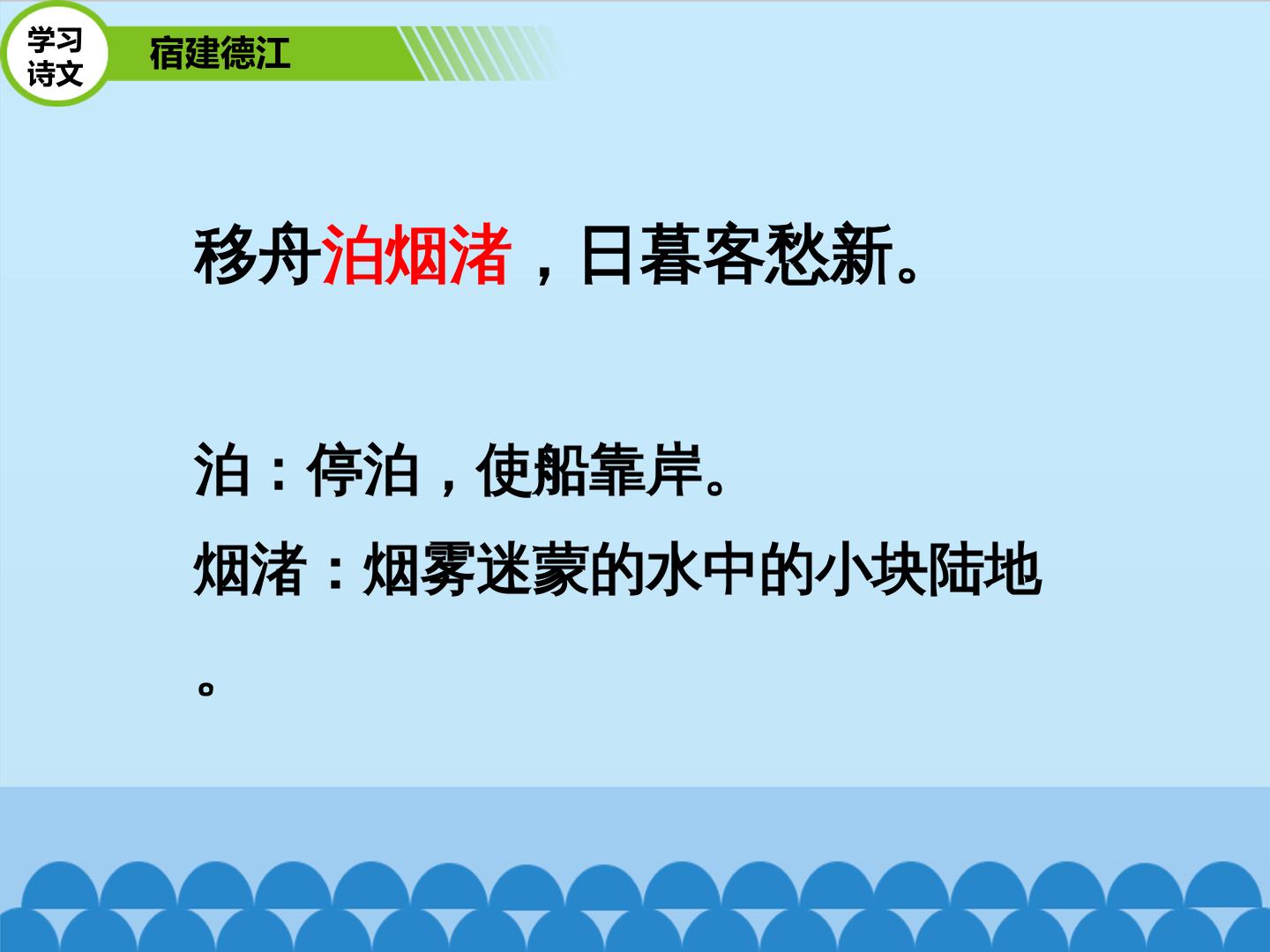 学习诗文

宿建德江

移舟泊烟渚，日暮客愁新。

泊：停泊，使船靠岸。

烟渚：烟雾迷蒙的水中的小块陆地。